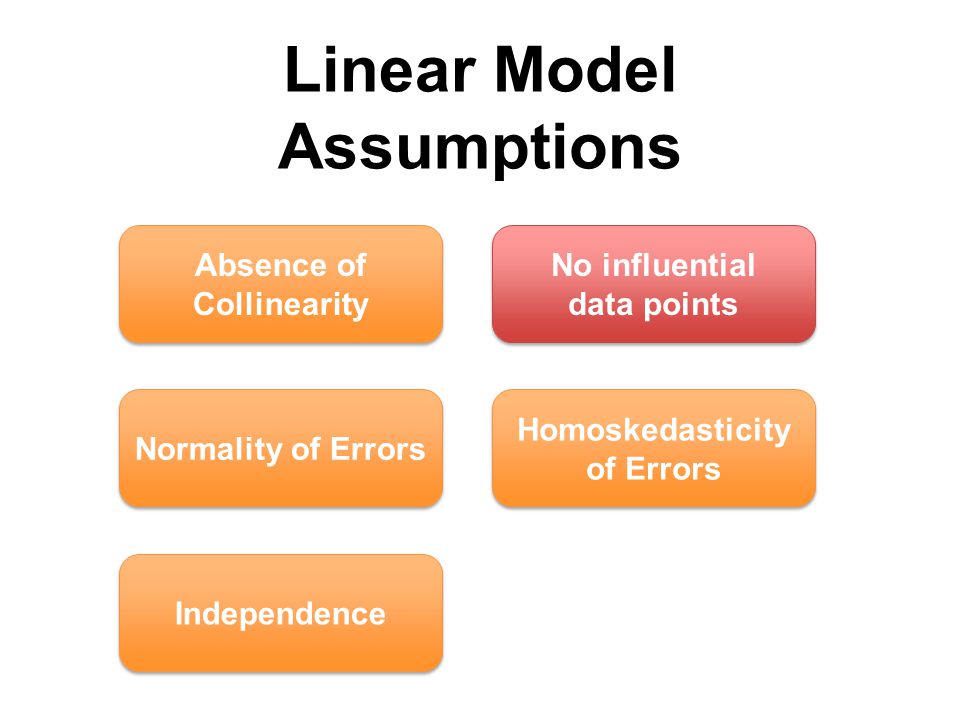 Linear Model Assumptions

Absence of Collinearity

No influential data points

Normality of Errors

Homoskedasticity of Errors

Independence